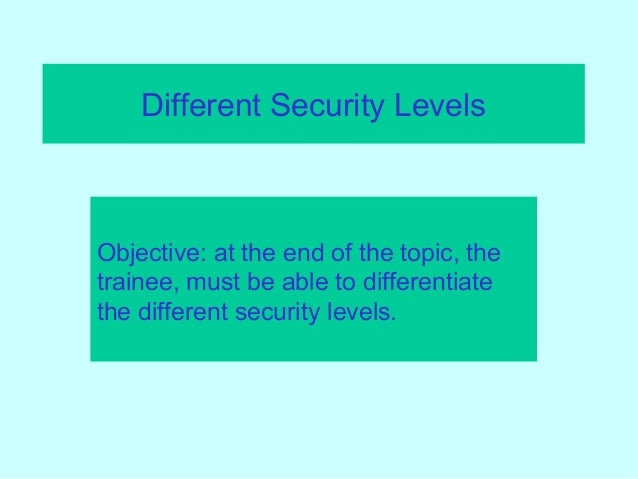 Different Security Levels

Objective: at the end of the topic, the trainee, must be able to differentiate the different security levels.